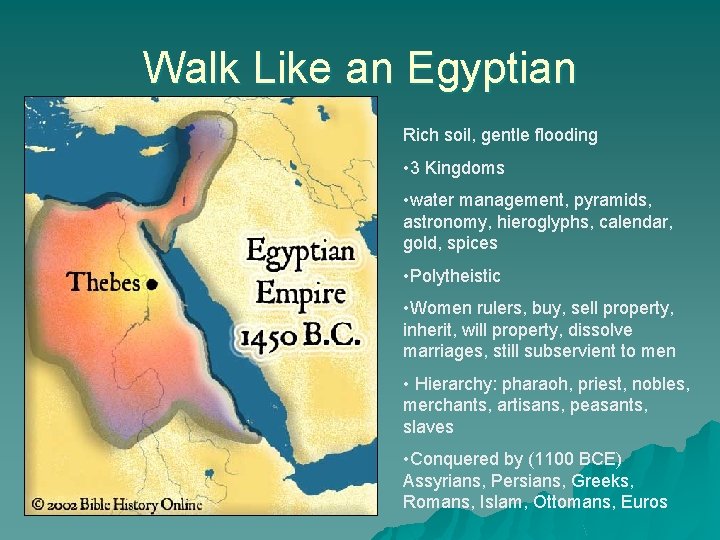 Walk Like an Egyptian

Thebes

Egyptian Empire 1450 B.C.

© 2002 Bible History Online

Rich soil, gentle flooding

•3 Kingdoms

•water management, pyramids, astronomy, hieroglyphs, calendar, gold, spices

•Polytheistic

•Women rulers, buy, sell property, inherit, will property, dissolve marriages, still subservient to men

• Hierarchy: pharaoh, priest, nobles, merchants, artisans, peasants, slaves

•Conquered by (1100 BCE) Assyrians, Persians, Greeks, Romans, Islam, Ottomans, Euros